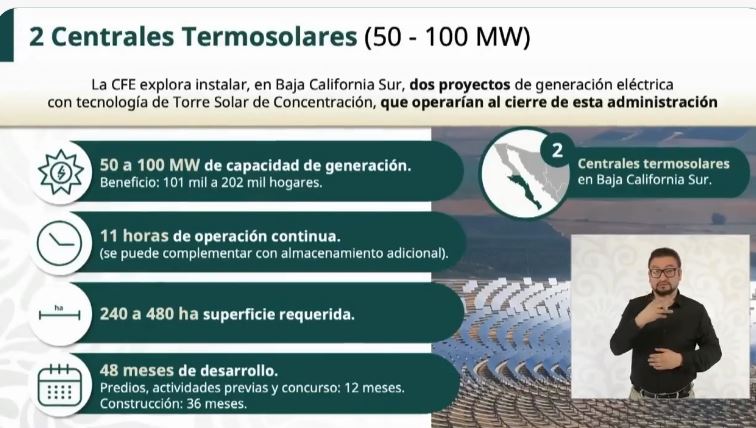 2 Centrales Termosolares (50 - 100 MW)

La CFE explora instalar, en Baja California Sur, dos proyectos de generación eléctrica con tecnología de Torre Solar de Concentración, que operarían al cierre de esta administración

50 a 100 MW de capacidad de generación.
Beneficio: 101 mil a 202 mil hogares.

11 horas de operación continua.
(se puede complementar con almacenamiento adicional).

ha

240 a 480 ha superficie requerida.

48 meses de desarrollo.
Predios, actividades previas y concurso: 12 meses.
Construcción: 36 meses.

2

Centrales termosolares en Baja California Sur.